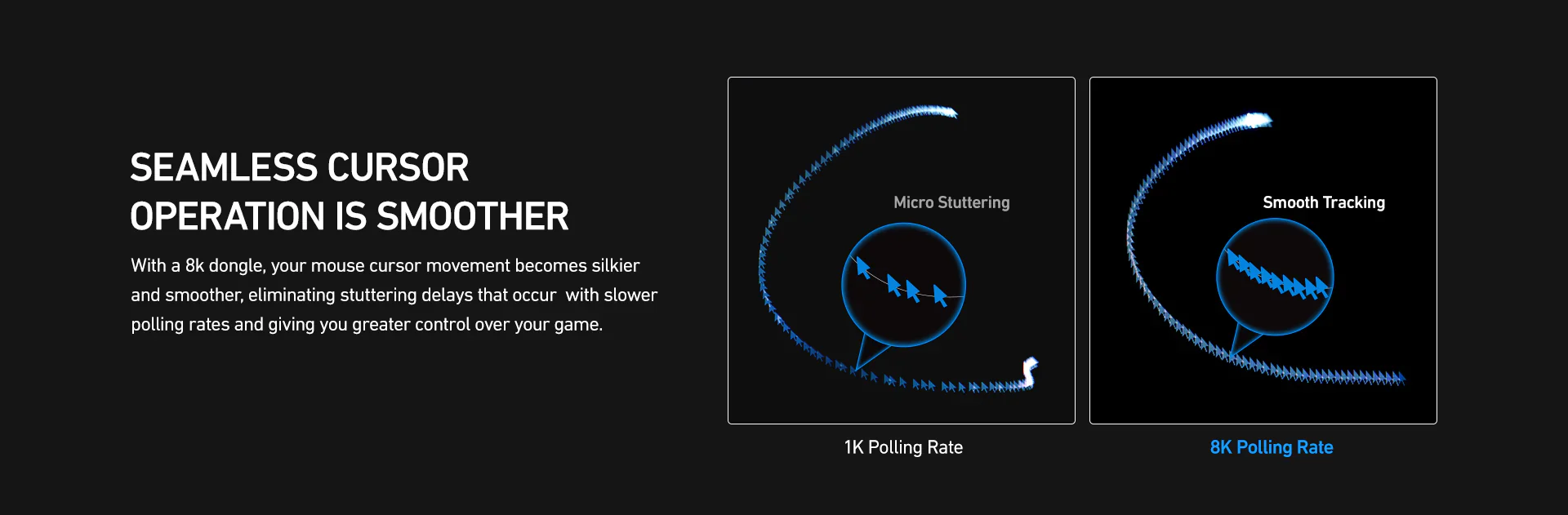 SEAMLESS CURSOR
OPERATION IS SMOOTHER

With a 8k dongle, your mouse cursor movement becomes silkier and smoother, eliminating stuttering delays that occur with slower polling rates and giving you greater control over your game.

Micro Stuttering

1K Polling Rate

Smooth Tracking

8K Polling Rate